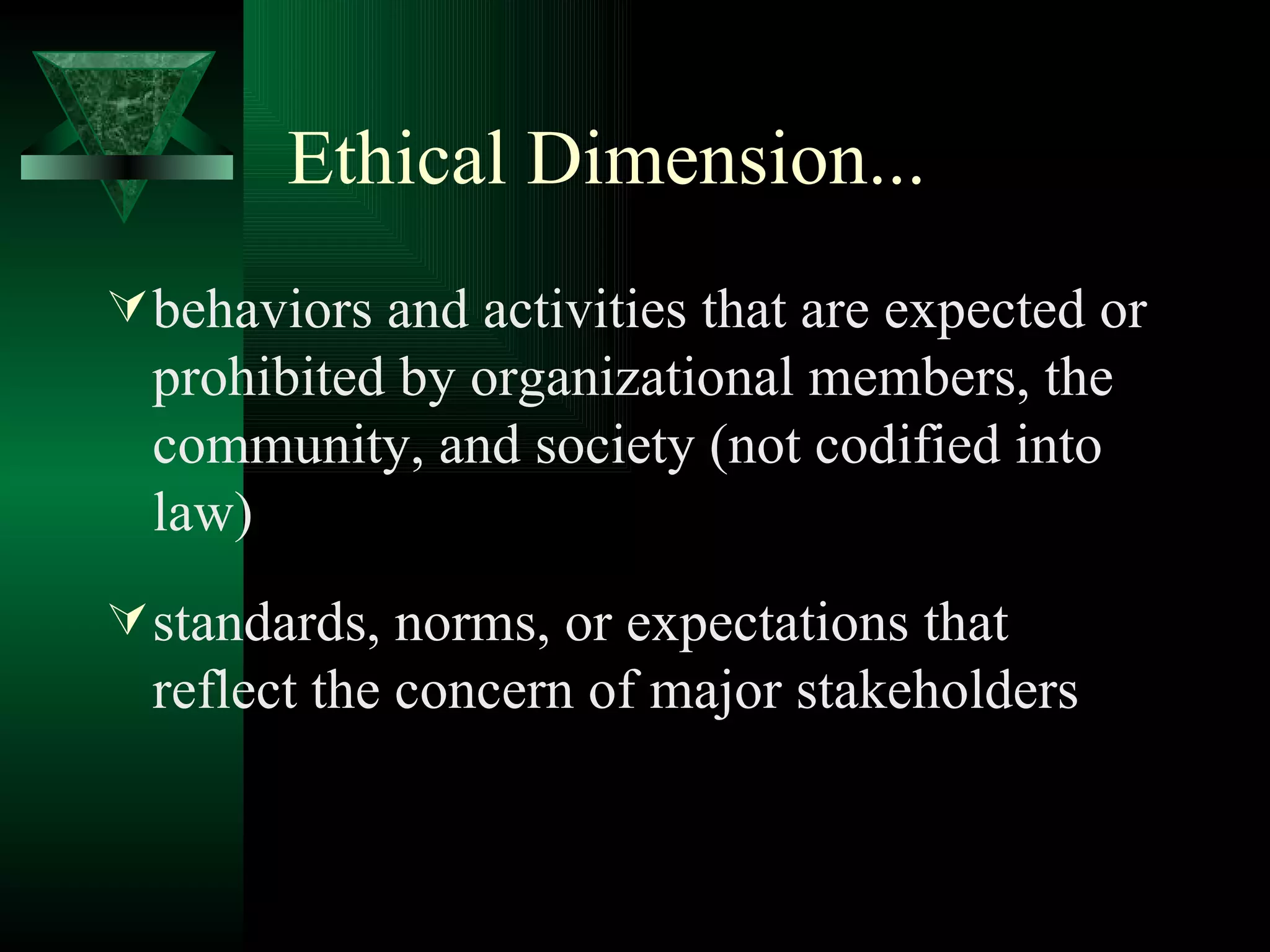 Ethical Dimension...

behaviors and activities that are expected or prohibited by organizational members, the community, and society (not codified into law)

standards, norms, or expectations that reflect the concern of major stakeholders